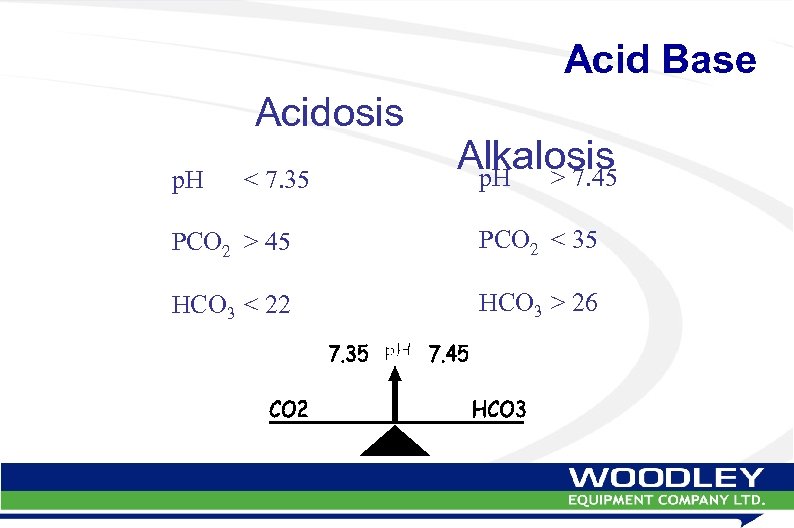 Acid Base

Acidosis

pH < 7.35

$PCO_2$ > 45

$HCO_3$ < 22

Alkalosis

pH > 7.45

$PCO_2$ < 35

$HCO_3$ > 26

7.35 pH 7.45

CO2 HCO3

WOODLEY
EQUIPMENT COMPANY LTD.